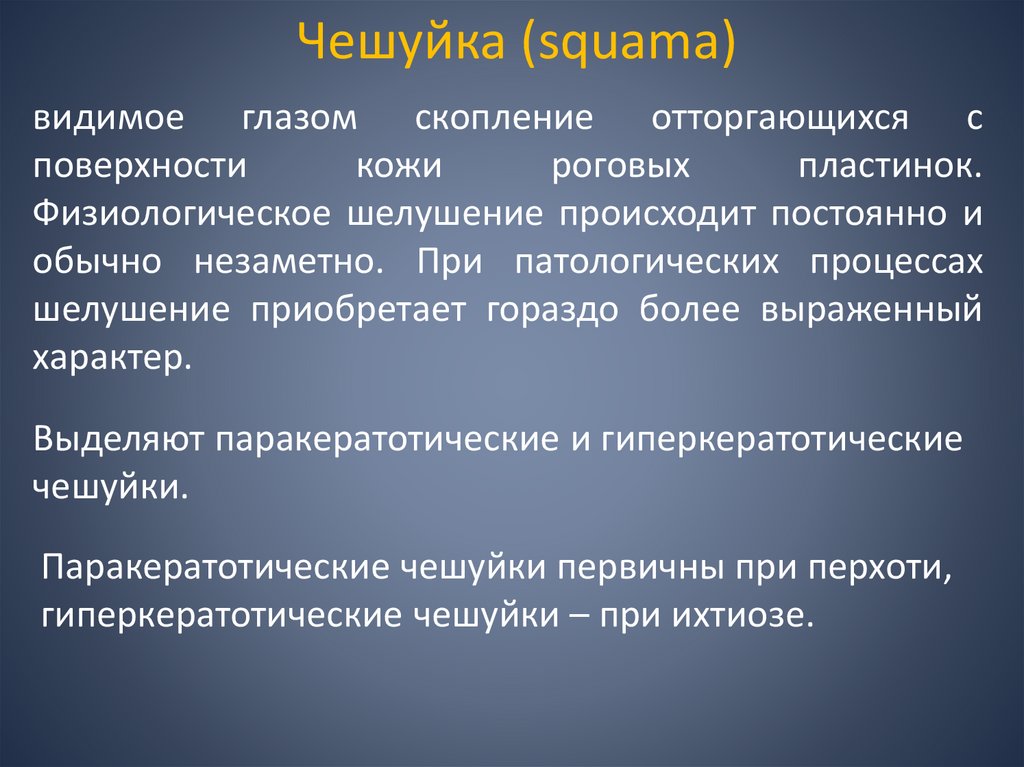 Чешуйка (squama)

видимое глазом скопление отторгающихся с поверхности кожи роговых пластинок. Физиологическое шелушение происходит постоянно и обычно незаметно. При патологических процессах шелушение приобретает гораздо более выраженный характер.

Выделяют паракератотические и гиперкератотические чешуйки.

Паракератотические чешуйки первичны при перхоти, гиперкератотические чешуйки – при ихтиозе.